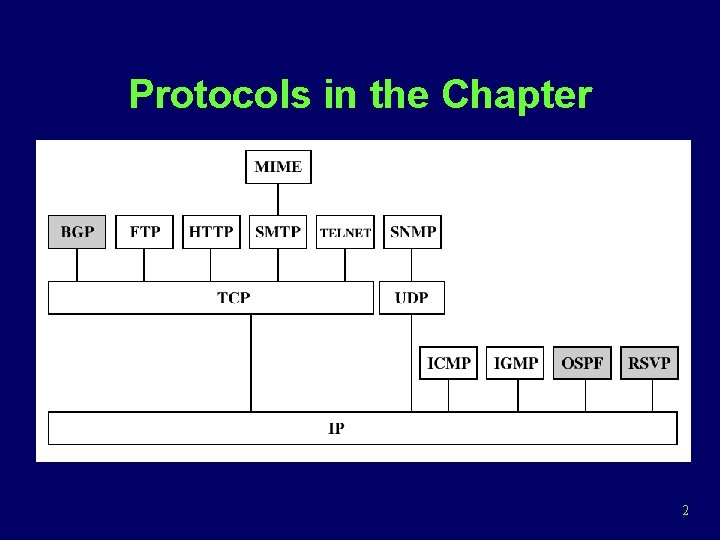 Protocols in the Chapter

MIME

BGP FTP HTTP SMTP TELNET SNMP

TCP UDP

ICMP IGMP OSPF RSVP

IP

2